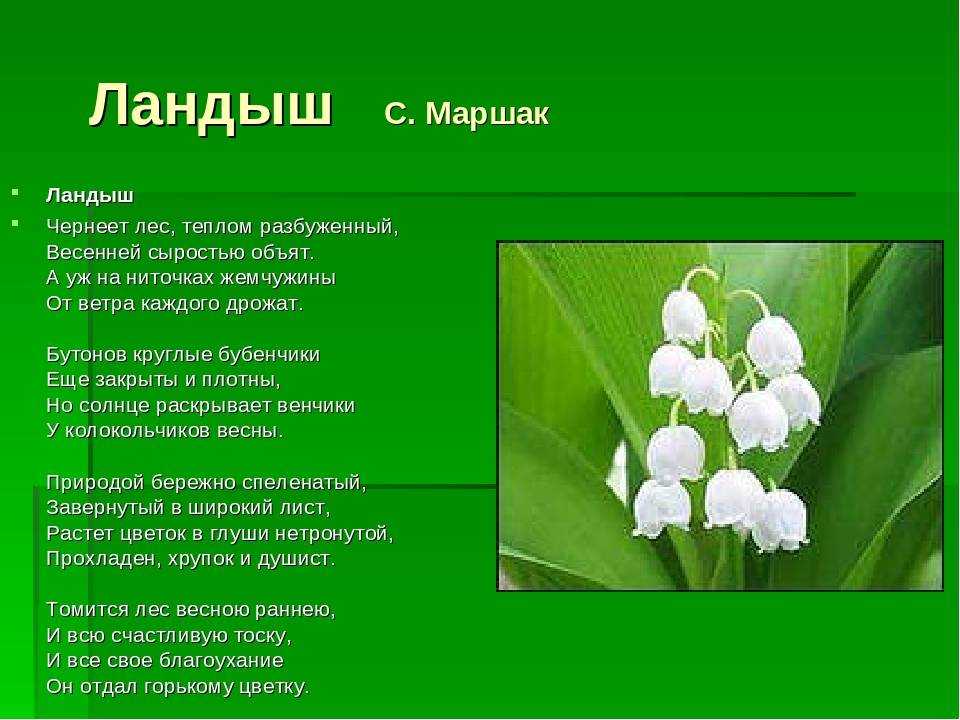 Ландыш С. Маршак

Ландыш

Чернеет лес, теплом разбуженный,
Весенней сыростью объят.
А уж на ниточках жемчужины
От ветра каждого дрожат.

Бутонов круглые бубенчики
Еще закрыты и плотны,
Но солнце раскрывает венчики
У колокольчиков весны.

Природой бережно спеленатый,
Завернутый в широкий лист,
Растет цветок в глуши нетронутой,
Прохладен, хрупок и душист.

Томится лес весною раннею,
И всю счастливую тоску,
И все свое благоухание
Он отдал горькому цветку.